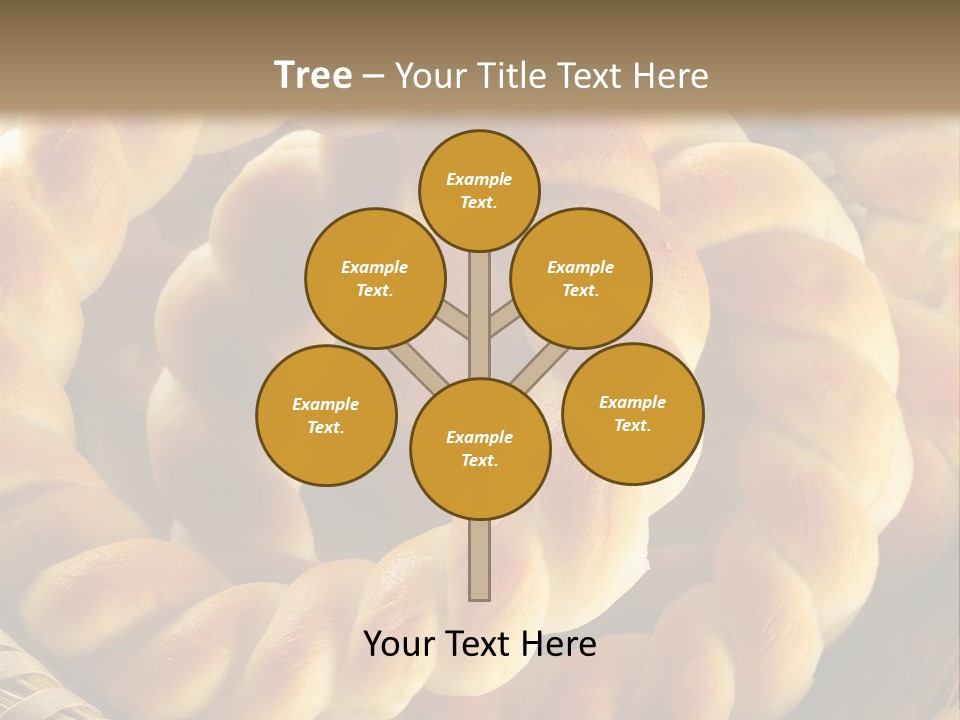 Tree – Your Title Text Here

Example Text.

Example Text.

Example Text.

Example Text.

Example Text.

Example Text.

Your Text Here